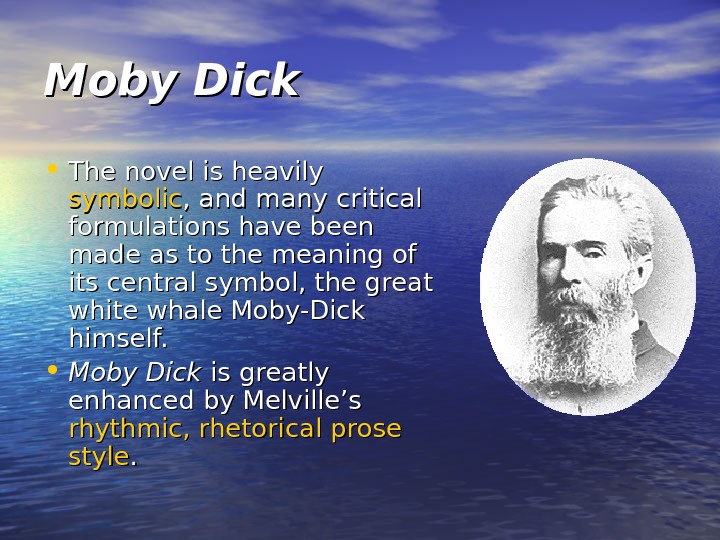 Moby Dick

• The novel is heavily symbolic, and many critical formulations have been made as to the meaning of its central symbol, the great white whale Moby-Dick himself.
• Moby Dick is greatly enhanced by Melville’s rhythmic, rhetorical prose style.